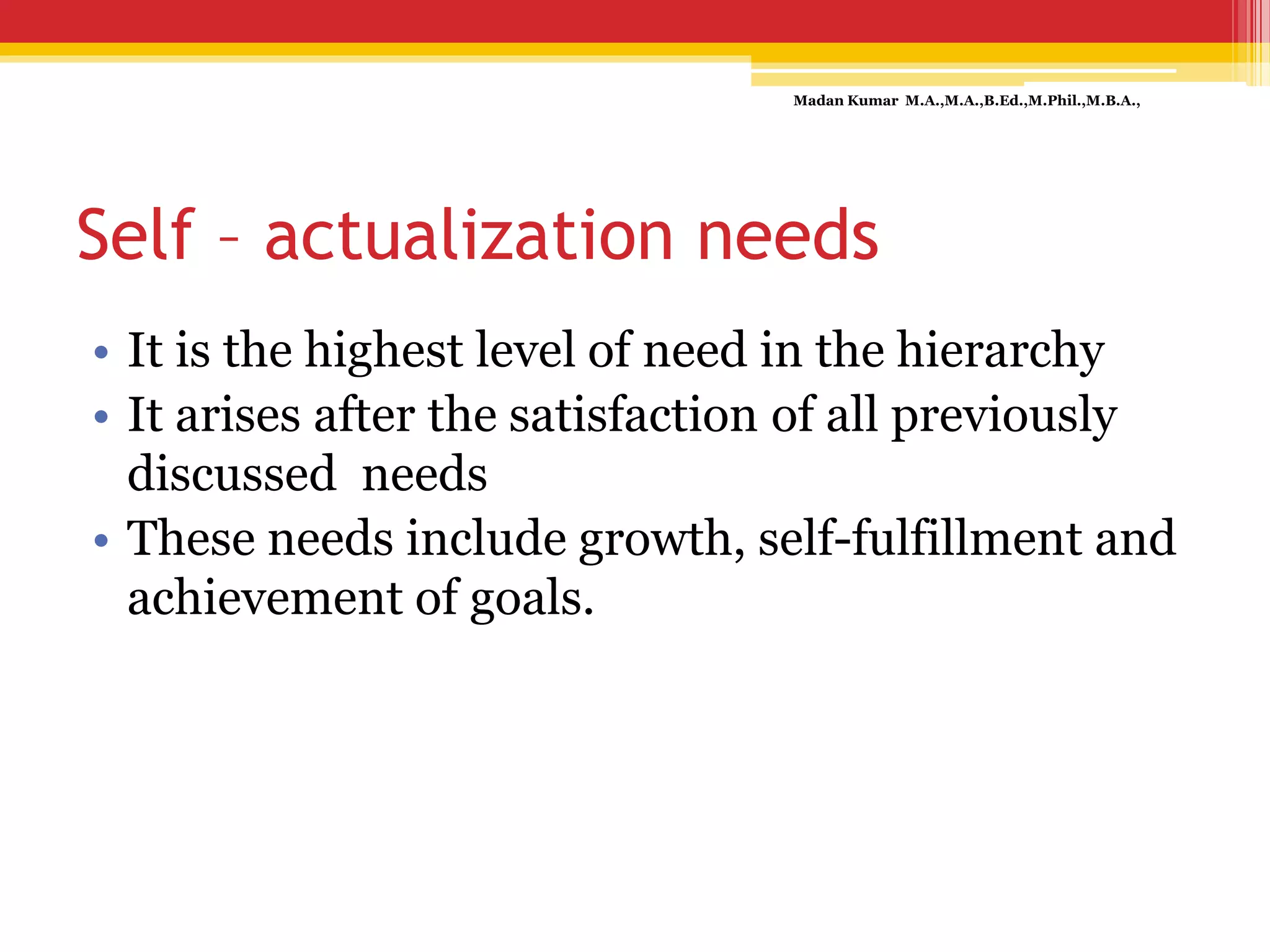 Madan Kumar M.A.,M.A.,B.Ed.,M.Phil.,M.B.A.,

Self – actualization needs

• It is the highest level of need in the hierarchy
• It arises after the satisfaction of all previously discussed needs
• These needs include growth, self-fulfillment and achievement of goals.